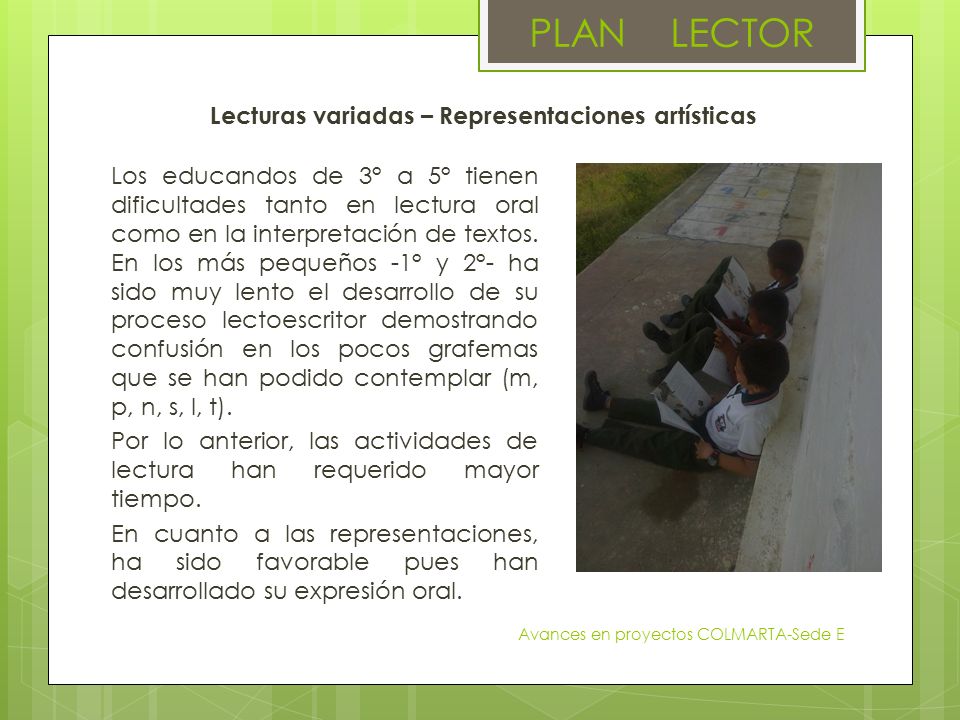 PLAN LECTOR

Lecturas variadas – Representaciones artísticas

Los educandos de 3° a 5° tienen dificultades tanto en lectura oral como en la interpretación de textos. En los más pequeños -1° y 2°- ha sido muy lento el desarrollo de su proceso lectoescritor demostrando confusión en los pocos grafemas que se han podido contemplar (m, p, n, s, l, t).

Por lo anterior, las actividades de lectura han requerido mayor tiempo.

En cuanto a las representaciones, ha sido favorable pues han desarrollado su expresión oral.

Avances en proyectos COLMARTA-Sede E